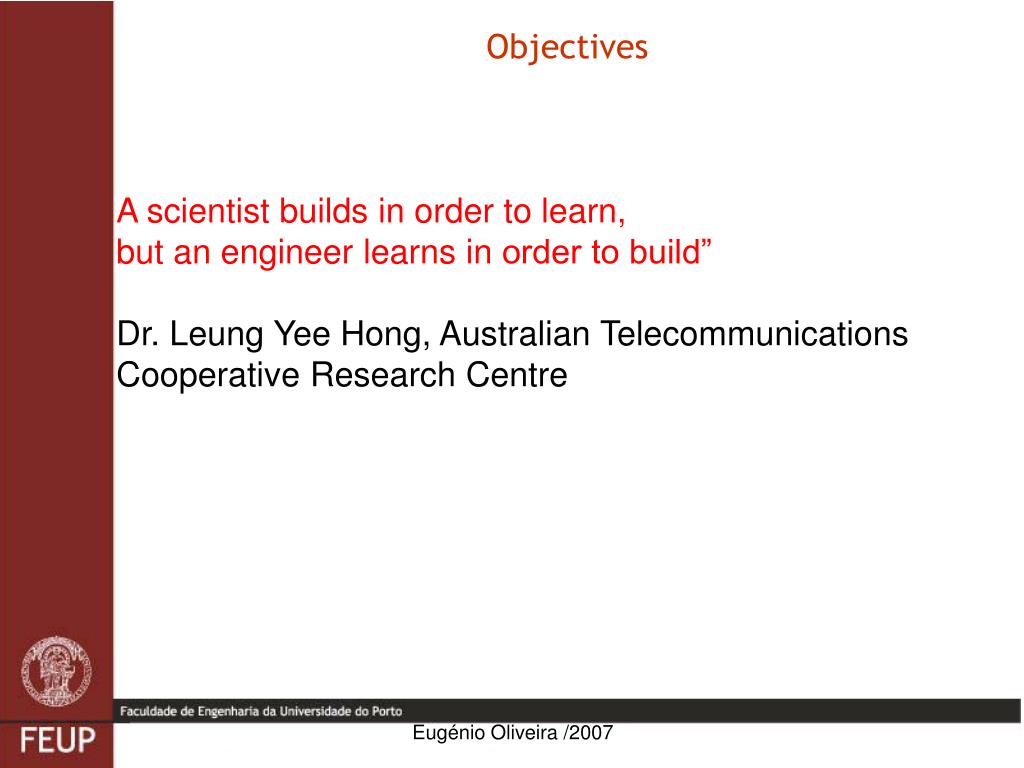 Objectives

A scientist builds in order to learn,
but an engineer learns in order to build”

Dr. Leung Yee Hong, Australian Telecommunications Cooperative Research Centre

Faculdade de Engenharia da Universidade do Porto

FEUP

Eugénio Oliveira /2007